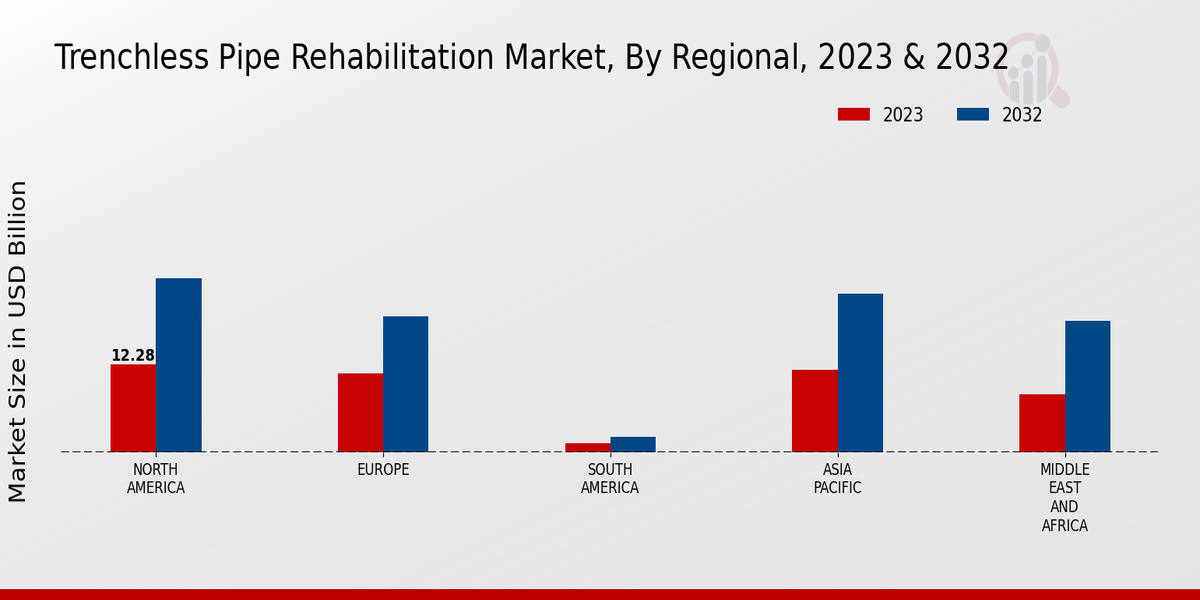 Trenchless Pipe Rehabilitation Market, By Regional, 2023 & 2032

2023
2032

Market Size in USD Billion

12.28

NORTH AMERICA
EUROPE
SOUTH AMERICA
ASIA PACIFIC
MIDDLE EAST AND AFRICA